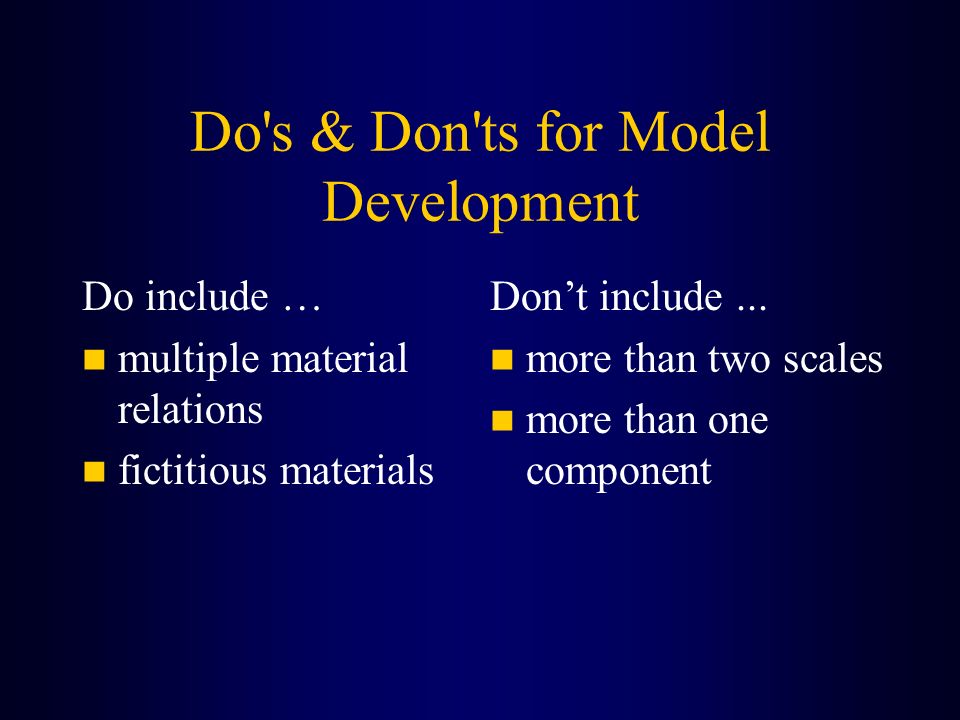 Do's & Don'ts for Model Development

Do include …

- multiple material relations
- fictitious materials

Don’t include ...

- more than two scales
- more than one component